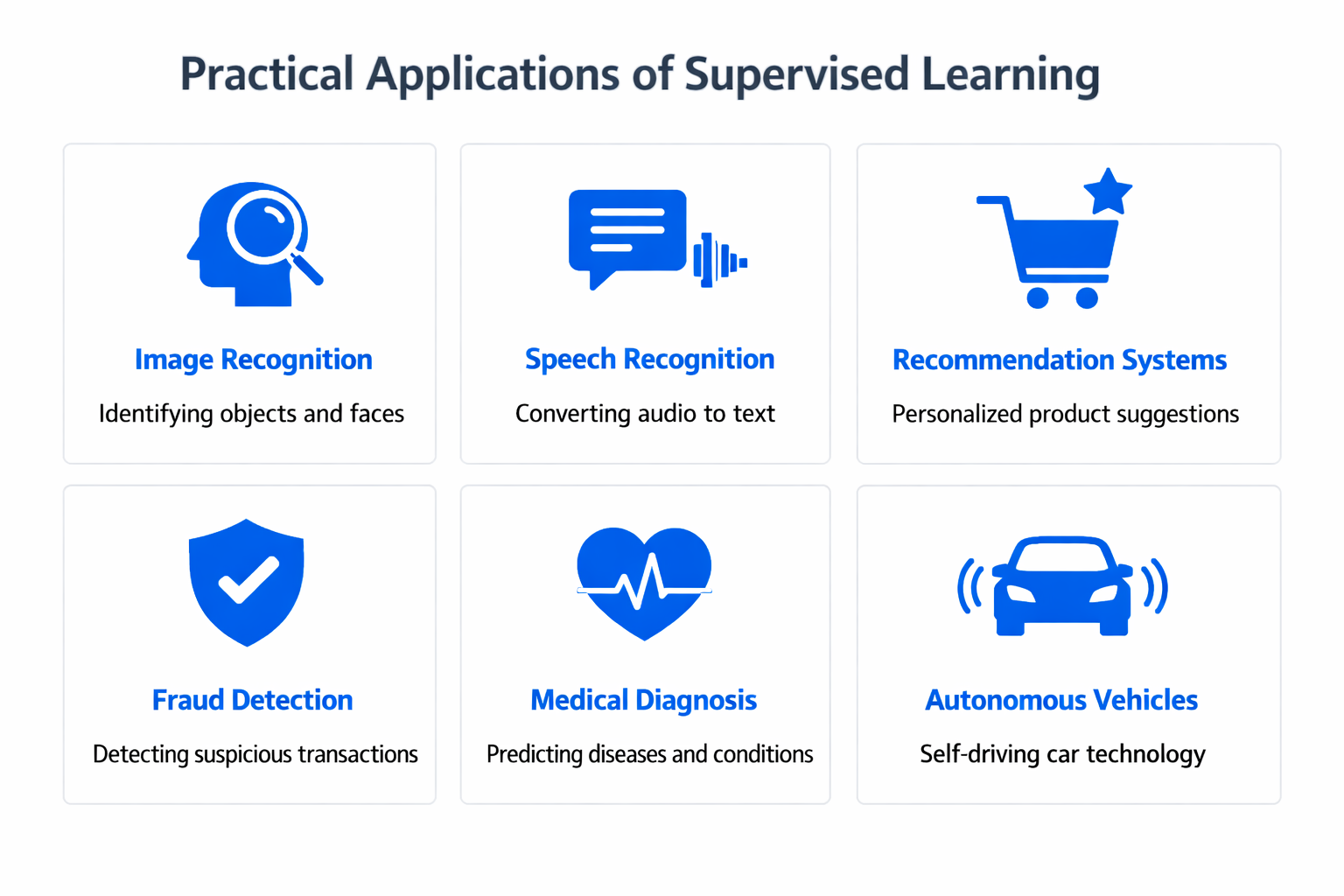 Practical Applications of Supervised Learning

Image Recognition

Identifying objects and faces

Speech Recognition

Converting audio to text

Recommendation Systems

Personalized product suggestions

Fraud Detection

Detecting suspicious transactions

Medical Diagnosis

Predicting diseases and conditions

Autonomous Vehicles

Self-driving car technology